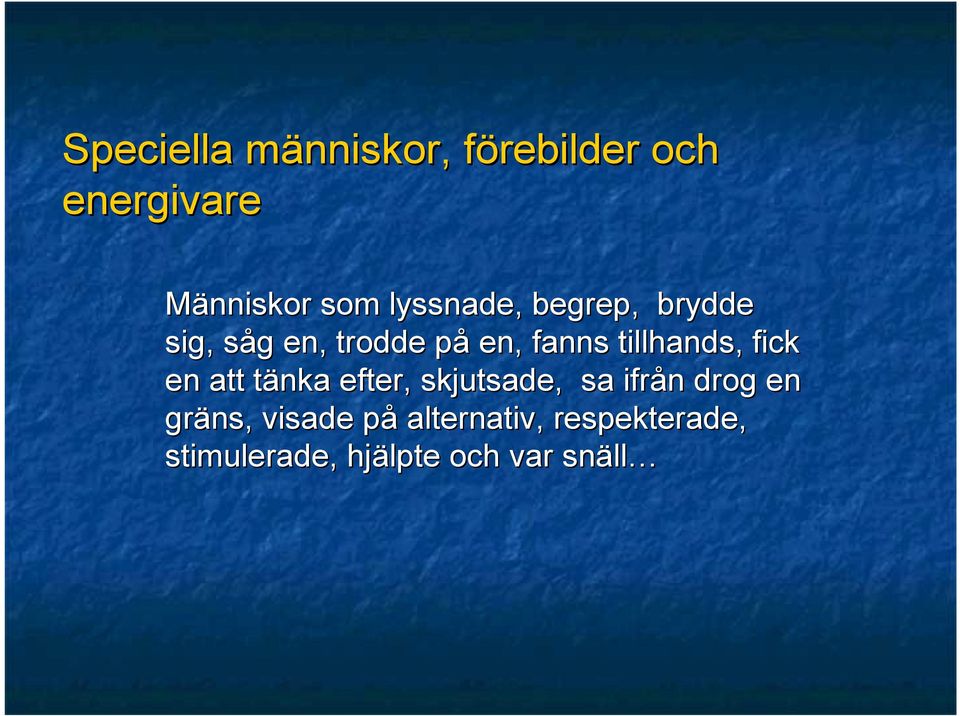 Speciella människor, förebilder och energivare

Människor som lyssnade, begrep, brydde sig, såg en, trodde på en, fanns tillhands, fick en att tänka efter, skjutsade, sa ifrån drog en gräns, visade på alternativ, respekterade, stimulerade, hjälpte och var snäll…